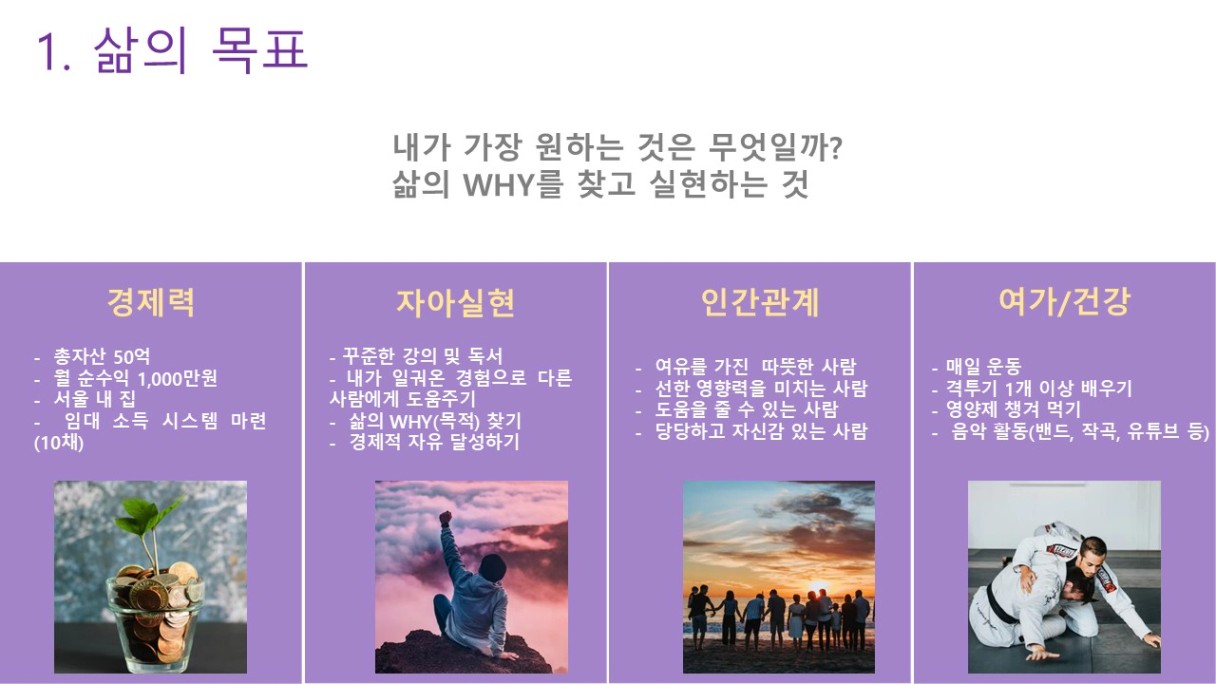 1. 삶의 목표

내가 가장 원하는 것은 무엇일까?
삶의 WHY를 찾고 실현하는 것

경제력

- 총자산 50억
- 월 순수익 1,000만원
- 서울 내 집
- 임대 소득 시스템 마련 (10채)

자아실현

- 꾸준한 강의 및 독서
- 내가 일궈온 경험으로 다른 사람에게 도움주기
- 삶의 WHY(목적) 찾기
- 경제적 자유 달성하기

인간관계

- 여유를 가진 따뜻한 사람
- 선한 영향력을 미치는 사람
- 도움을 줄 수 있는 사람
- 당당하고 자신감 있는 사람

여가/건강

- 매일 운동
- 격투기 1개 이상 배우기
- 영양제 챙겨 먹기
- 음악 활동(밴드, 작곡, 유튜브 등)